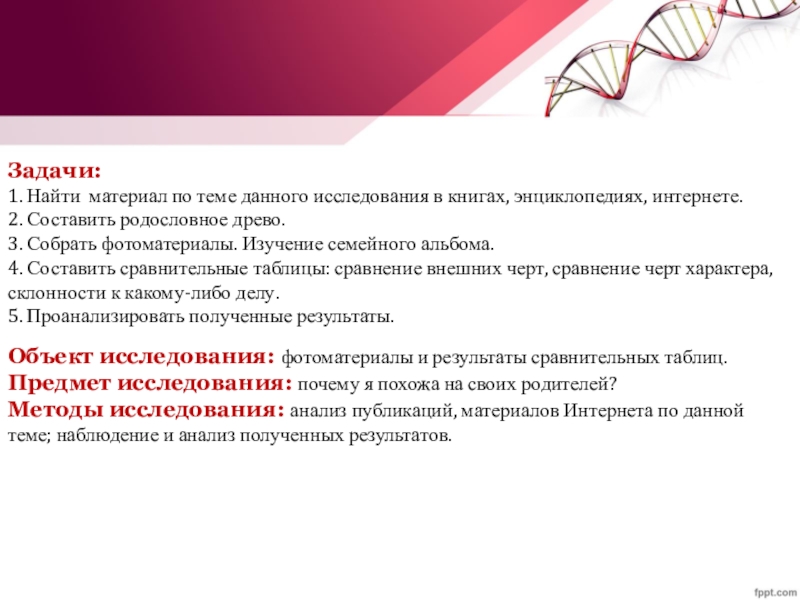 Задачи:
1. Найти материал по теме данного исследования в книгах, энциклопедиях, интернете.
2. Составить родословное древо.
3. Собрать фотоматериалы. Изучение семейного альбома.
4. Составить сравнительные таблицы: сравнение внешних черт, сравнение черт характера, склонности к какому-либо делу.
5. Проанализировать полученные результаты.

Объект исследования: фотоматериалы и результаты сравнительных таблиц.
Предмет исследования: почему я похожа на своих родителей?
Методы исследования: анализ публикаций, материалов Интернета по данной теме; наблюдение и анализ полученных результатов.

fppt.com